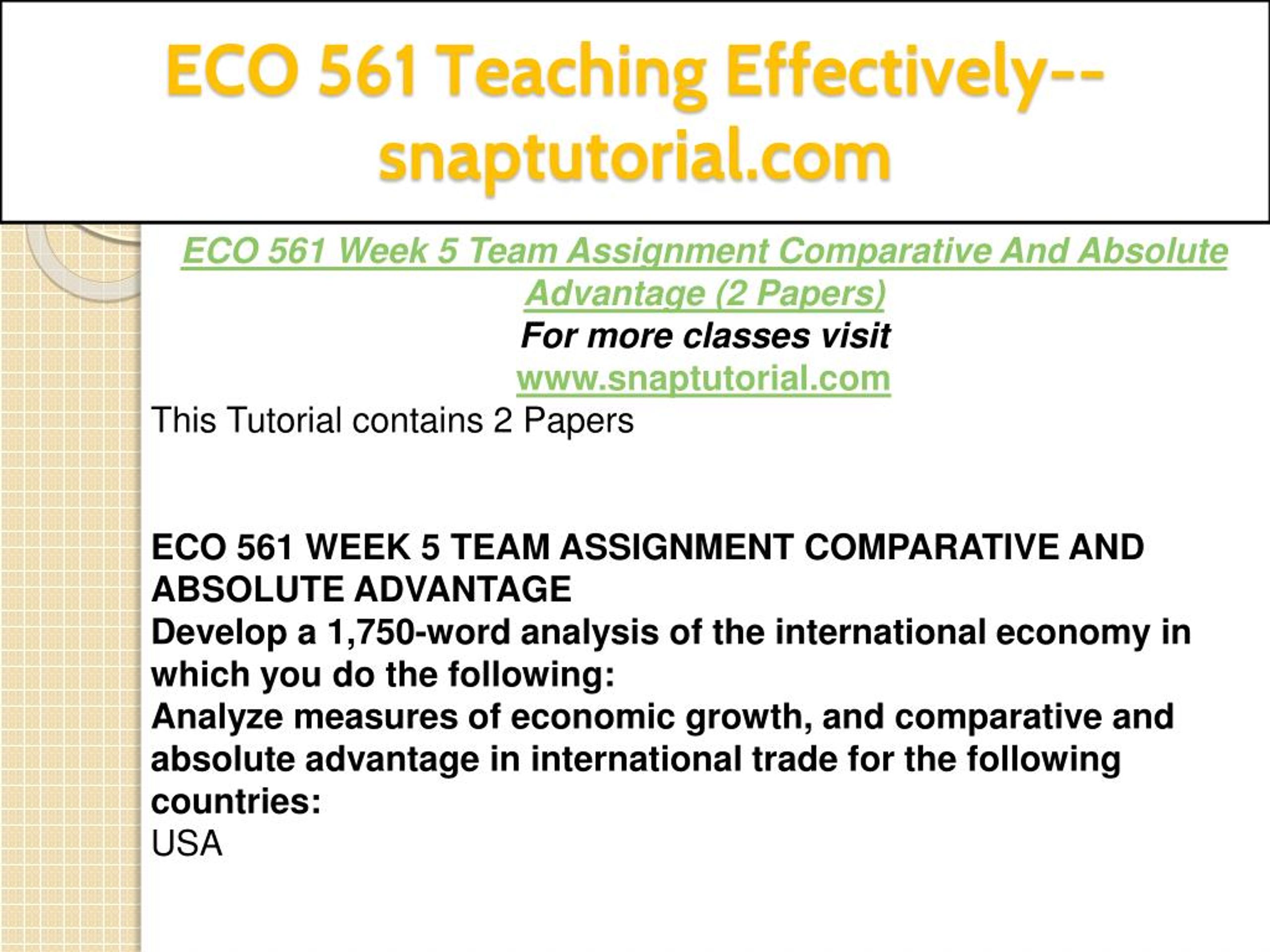 ECO 561 Teaching Effectively--snaptutorial.com

ECO 561 Week 5 Team Assignment Comparative And Absolute Advantage (2 Papers)
For more classes visit
www.snaptutorial.com
This Tutorial contains 2 Papers

ECO 561 WEEK 5 TEAM ASSIGNMENT COMPARATIVE AND ABSOLUTE ADVANTAGE
Develop a 1,750-word analysis of the international economy in which you do the following:
Analyze measures of economic growth, and comparative and absolute advantage in international trade for the following countries:
USA